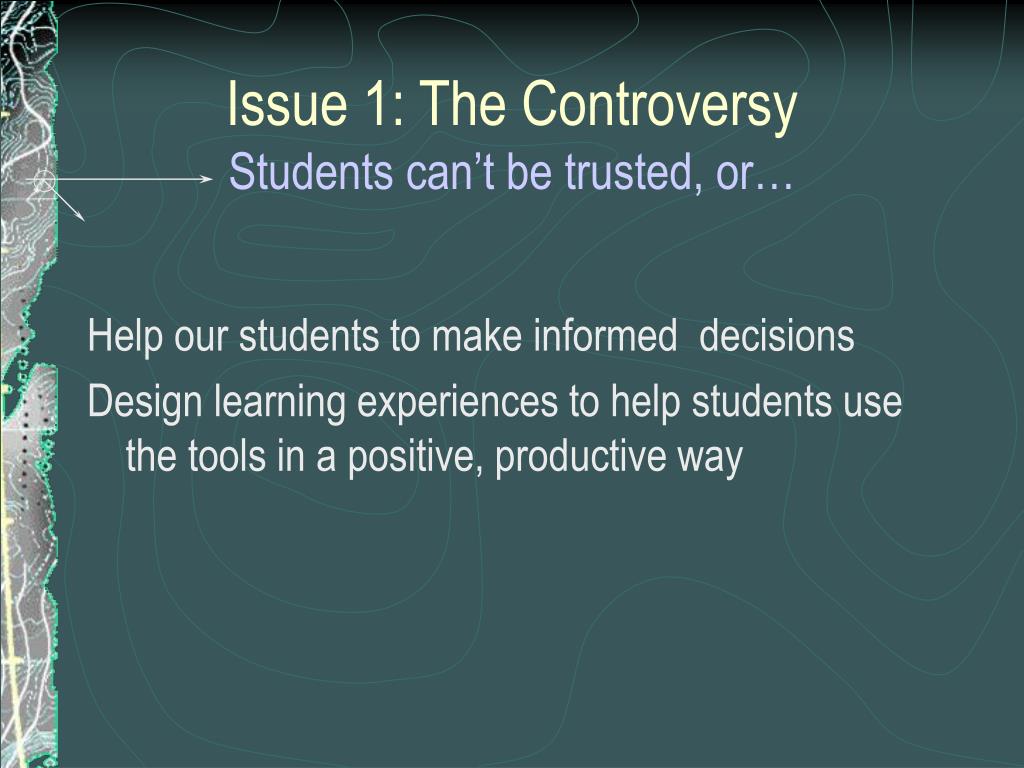 Issue 1: The Controversy
Students can’t be trusted, or…

Help our students to make informed decisions

Design learning experiences to help students use the tools in a positive, productive way